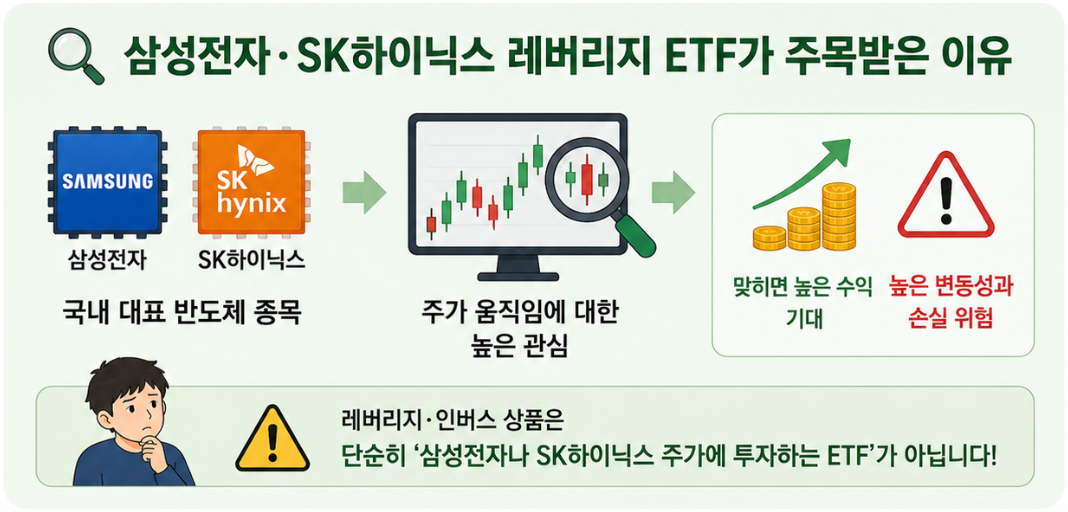 삼성전자·SK하이닉스 레버리지 ETF가 주목받은 이유

SAMSUNG

SK hynix

삼성전자

SK하이닉스

국내 대표 반도체 종목

주가 움직임에 대한 높은 관심

맞히면 높은 수익 기대

높은 변동성과 손실 위험

레버리지·인버스 상품은

단순히 '삼성전자나 SK하이닉스 주가에 투자하는 ETF'가 아닙니다!